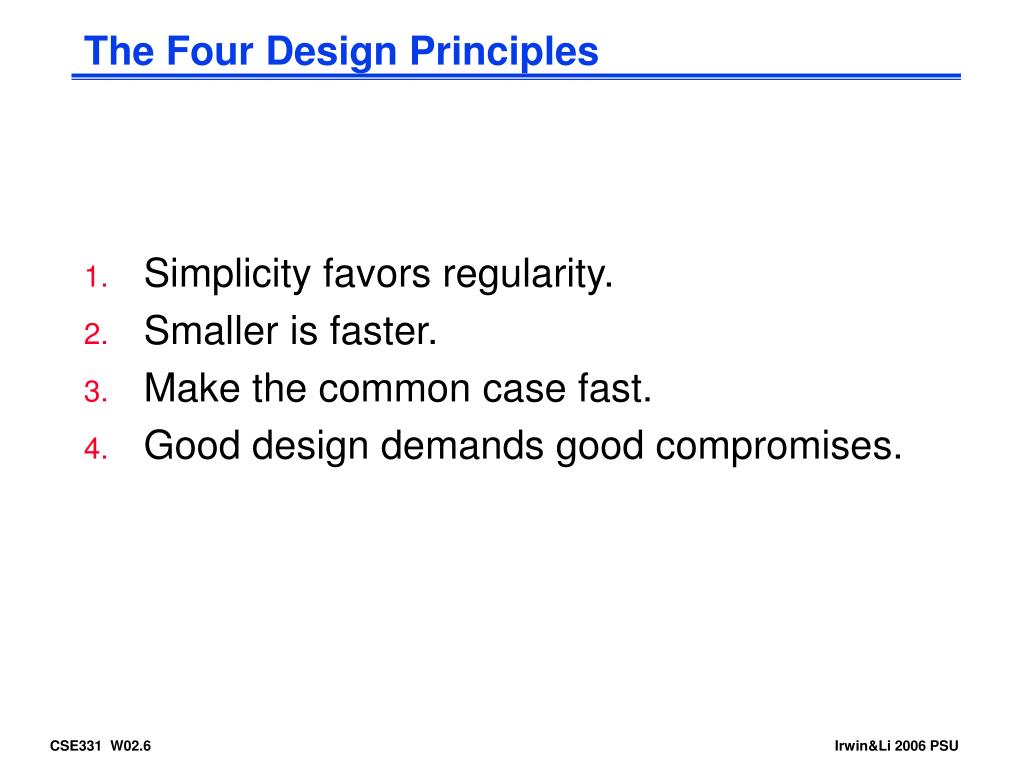 The Four Design Principles

1. Simplicity favors regularity.
2. Smaller is faster.
3. Make the common case fast.
4. Good design demands good compromises.

CSE331 W02.6

Irwin&Li 2006 PSU